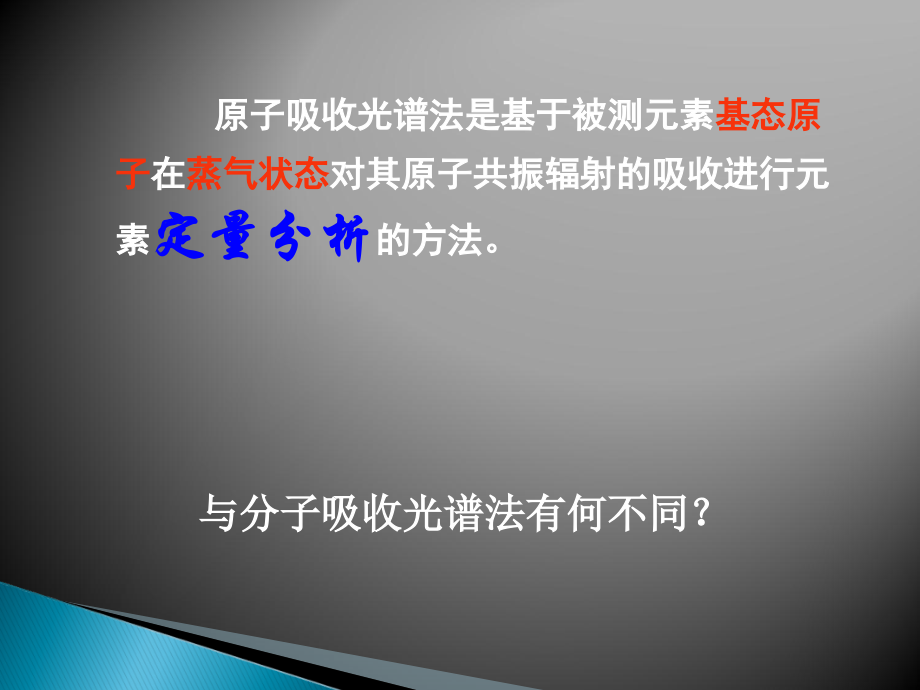 原子吸收光谱法是基于被测元素基态原子在蒸气状态对其原子共振辐射的吸收进行元素定量分析的方法。

与分子吸收光谱法有何不同？